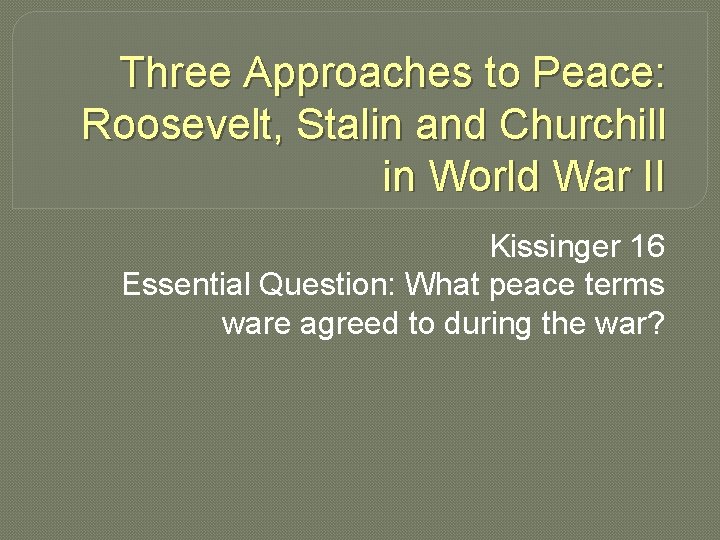 Three Approaches to Peace: Roosevelt, Stalin and Churchill in World War II

Kissinger 16
Essential Question: What peace terms ware agreed to during the war?